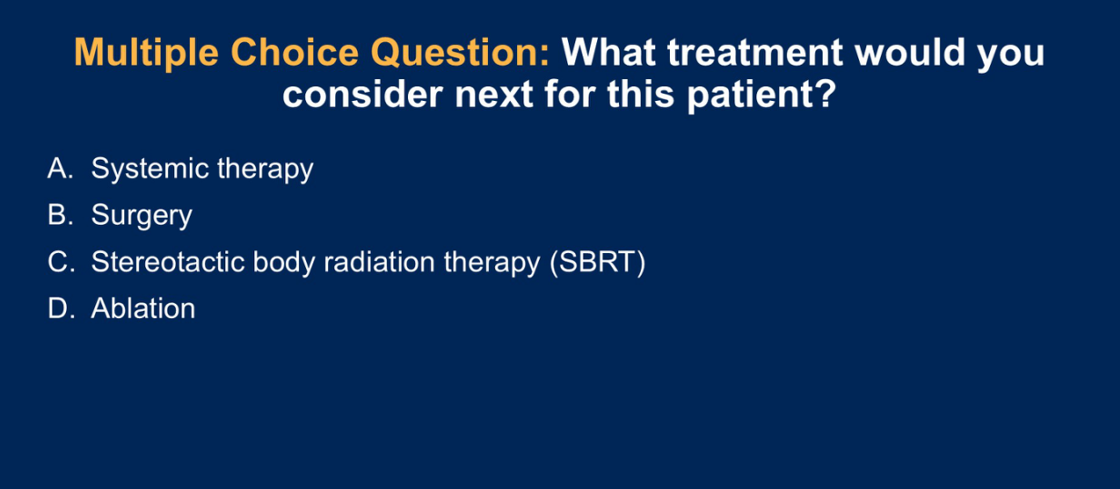 Multiple Choice Question: What treatment would you consider next for this patient?

A. Systemic therapy
B. Surgery
C. Stereotactic body radiation therapy (SBRT)
D. Ablation